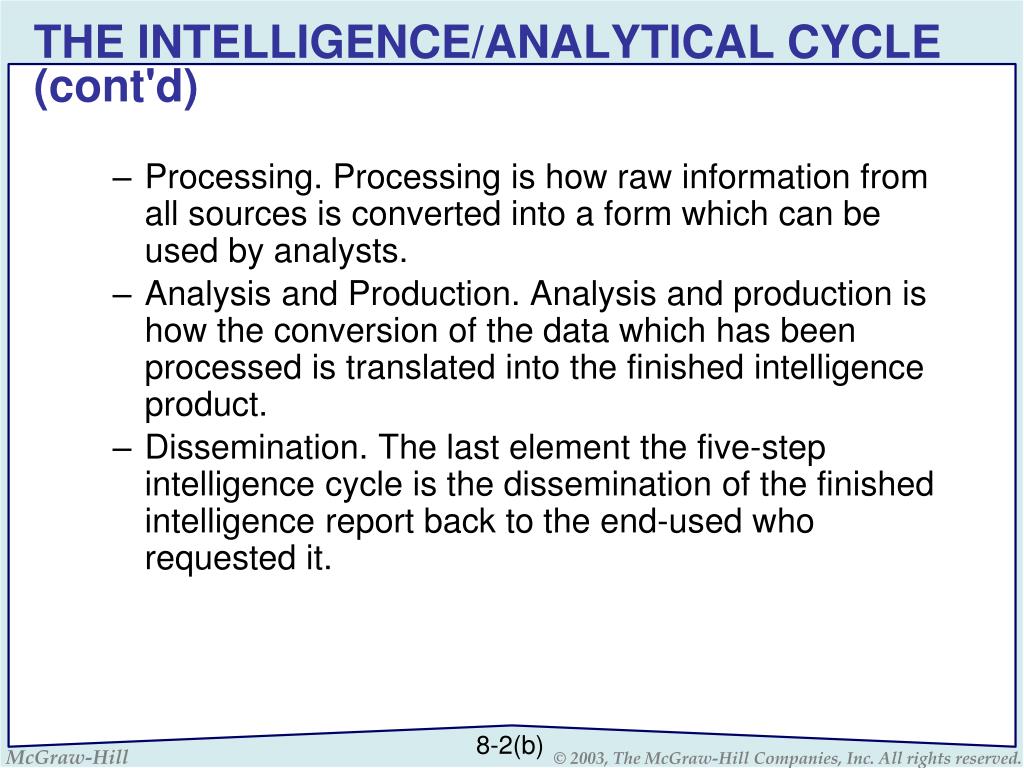 THE INTELLIGENCE/ANALYTICAL CYCLE (cont'd)

– Processing. Processing is how raw information from all sources is converted into a form which can be used by analysts.

– Analysis and Production. Analysis and production is how the conversion of the data which has been processed is translated into the finished intelligence product.

– Dissemination. The last element the five-step intelligence cycle is the dissemination of the finished intelligence report back to the end-used who requested it.

McGraw-Hill

8-2(b)

© 2003, The McGraw-Hill Companies, Inc. All rights reserved.